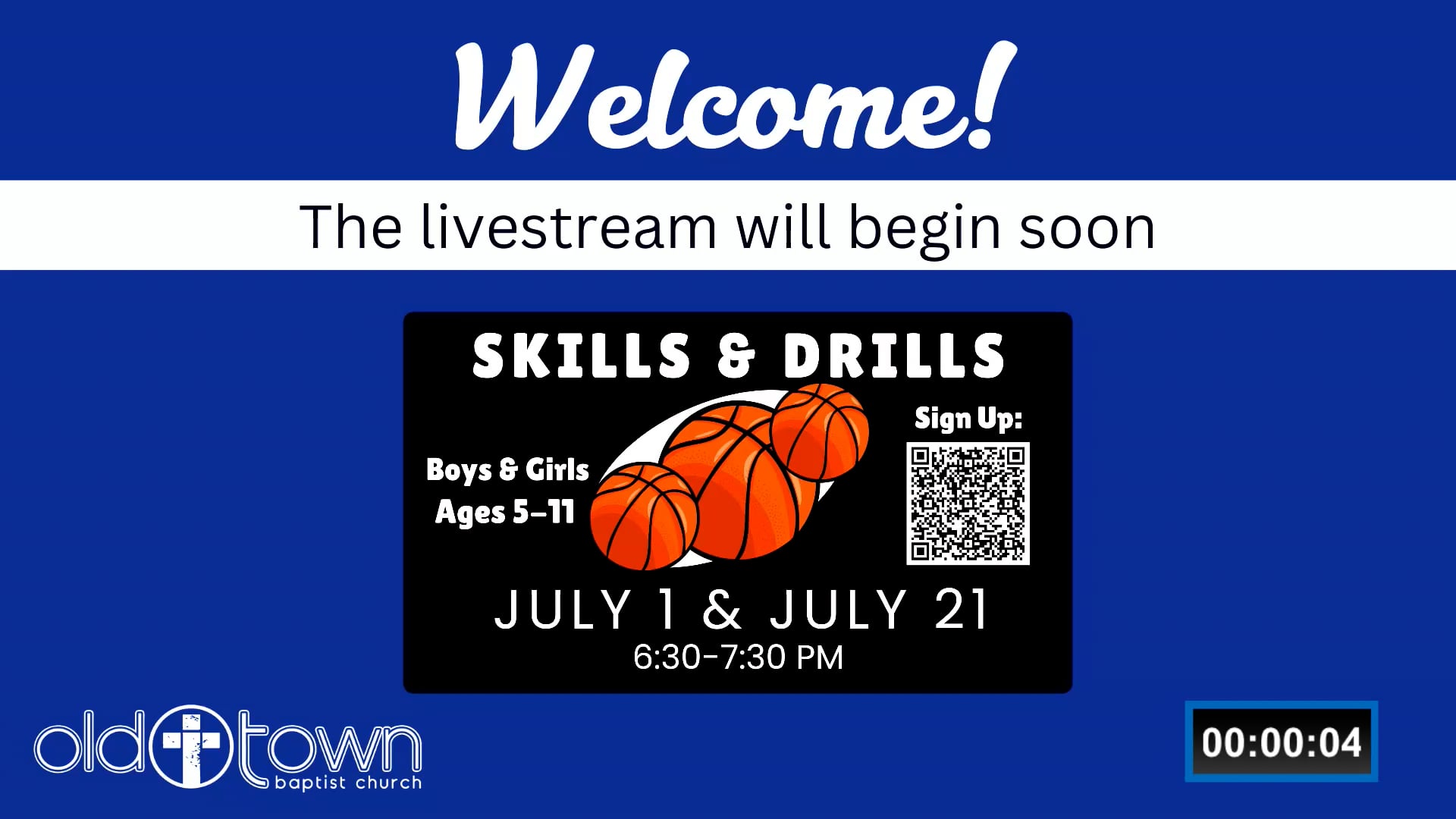 Welcome!

The livestream will begin soon

SKILLS & DRILLS

Boys & Girls
Ages 5-11

Sign Up:

JULY 1 & JULY 21
6:30-7:30 PM

old town
baptist church

00:00:04